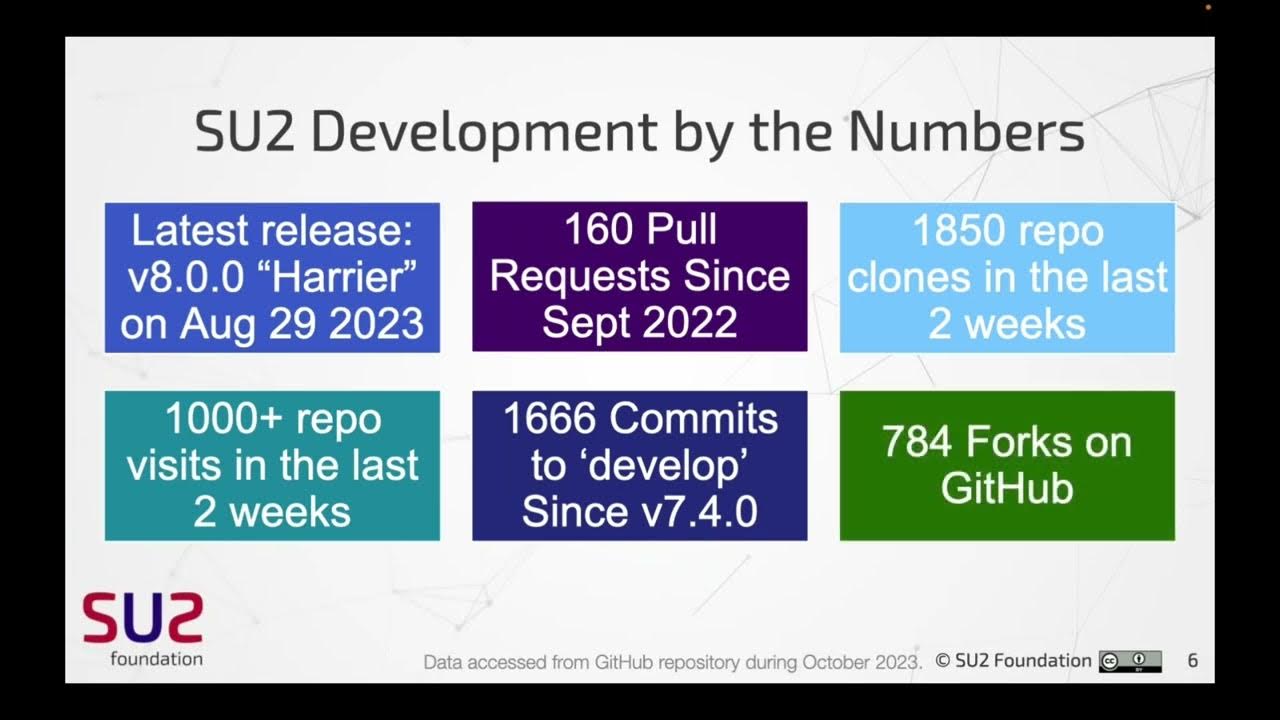 SU2 Development by the Numbers

Latest release: v8.0.0 “Harrier” on Aug 29 2023

160 Pull Requests Since Sept 2022

1850 repo clones in the last 2 weeks

1000+ repo visits in the last 2 weeks

1666 Commits to ‘develop’ Since v7.4.0

784 Forks on GitHub

SU2 foundation

Data accessed from GitHub repository during October 2023. © SU2 Foundation

6